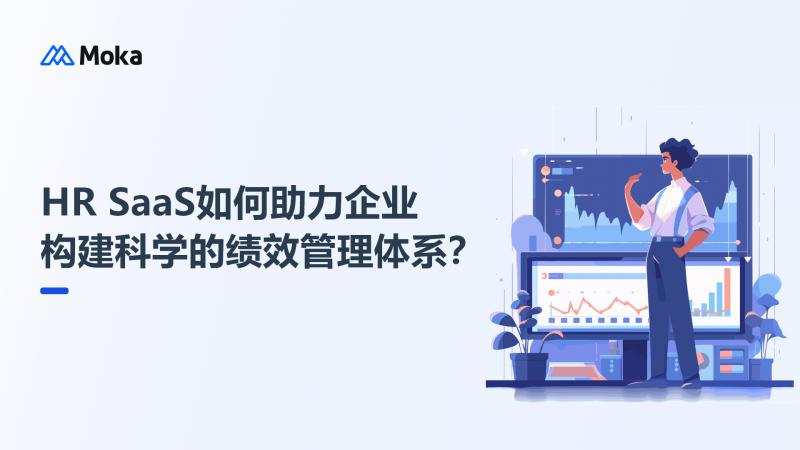 Moka

HR SaaS如何助力企业构建科学的绩效管理体系？